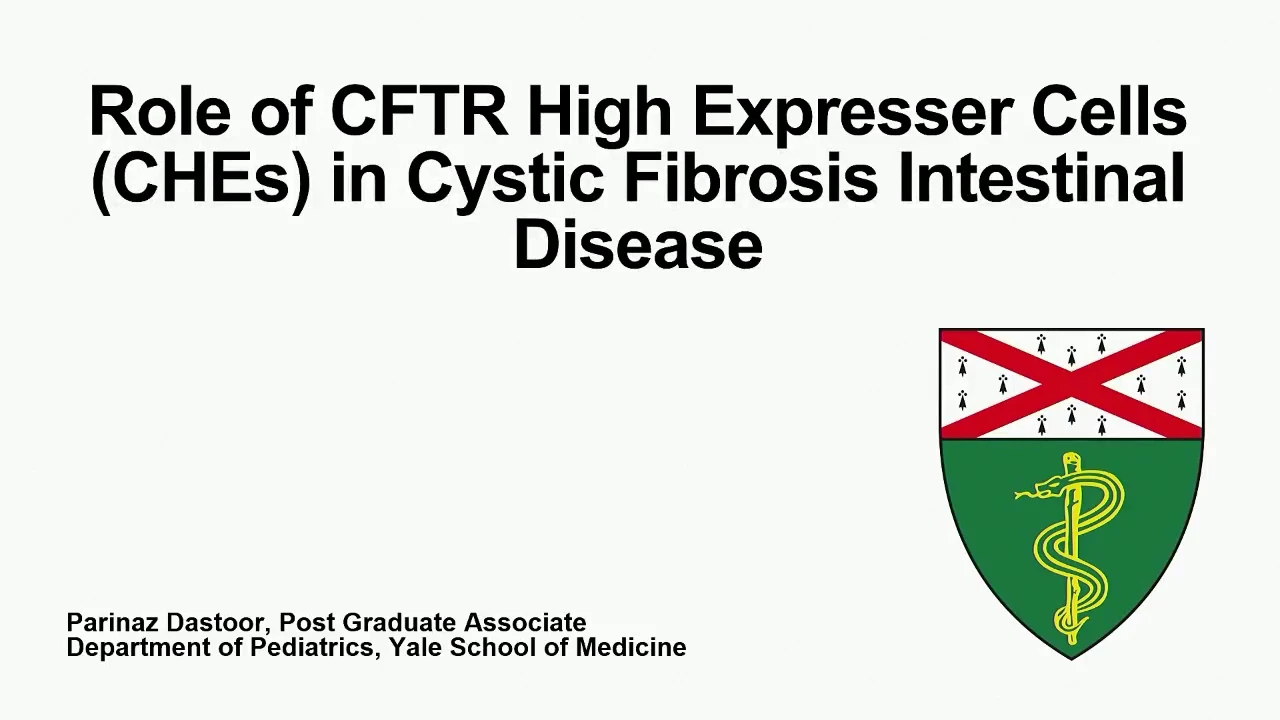 Role of CFTR High Expresser Cells (CHEs) in Cystic Fibrosis Intestinal Disease

Parinaz Dastoor, Post Graduate Associate
Department of Pediatrics, Yale School of Medicine